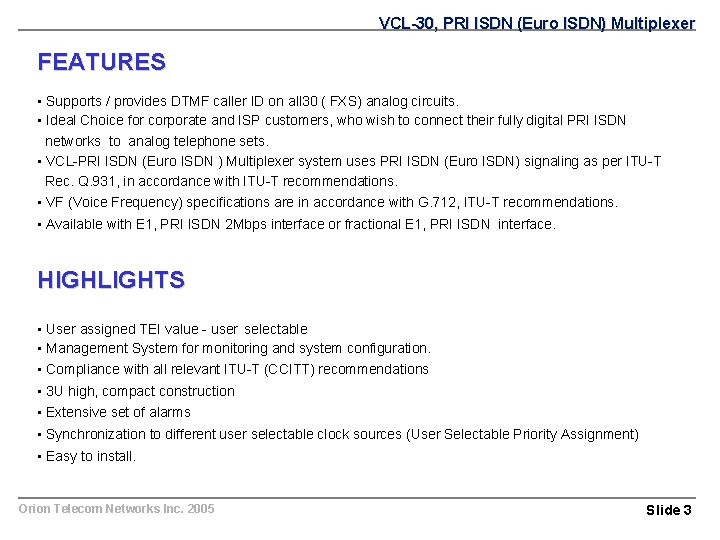 VCL-30, PRI ISDN (Euro ISDN) Multiplexer

FEATURES

• Supports / provides DTMF caller ID on all30 ( FXS) analog circuits.
• Ideal Choice for corporate and ISP customers, who wish to connect their fully digital PRI ISDN networks to analog telephone sets.
• VCL-PRI ISDN (Euro ISDN ) Multiplexer system uses PRI ISDN (Euro ISDN) signaling as per ITU-T Rec. Q.931, in accordance with ITU-T recommendations.
• VF (Voice Frequency) specifications are in accordance with G.712, ITU-T recommendations.
• Available with E1, PRI ISDN 2Mbps interface or fractional E1, PRI ISDN interface.

HIGHLIGHTS

• User assigned TEI value - user selectable
• Management System for monitoring and system configuration.
• Compliance with all relevant ITU-T (CCITT) recommendations
• 3U high, compact construction
• Extensive set of alarms
• Synchronization to different user selectable clock sources (User Selectable Priority Assignment)
• Easy to install.

Orion Telecom Networks Inc. 2005

Slide 3